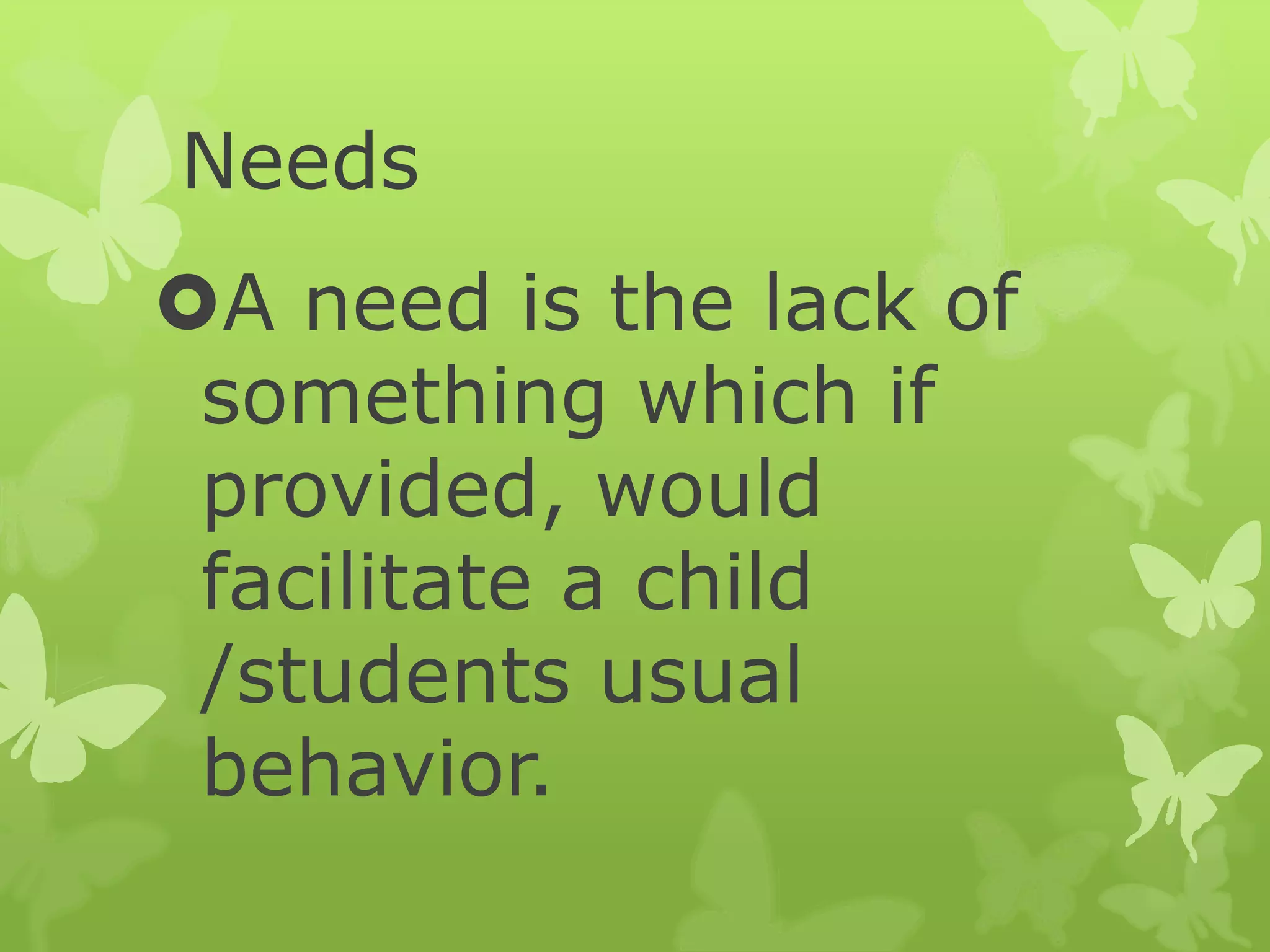 Needs

A need is the lack of something which if provided, would facilitate a child /students usual behavior.